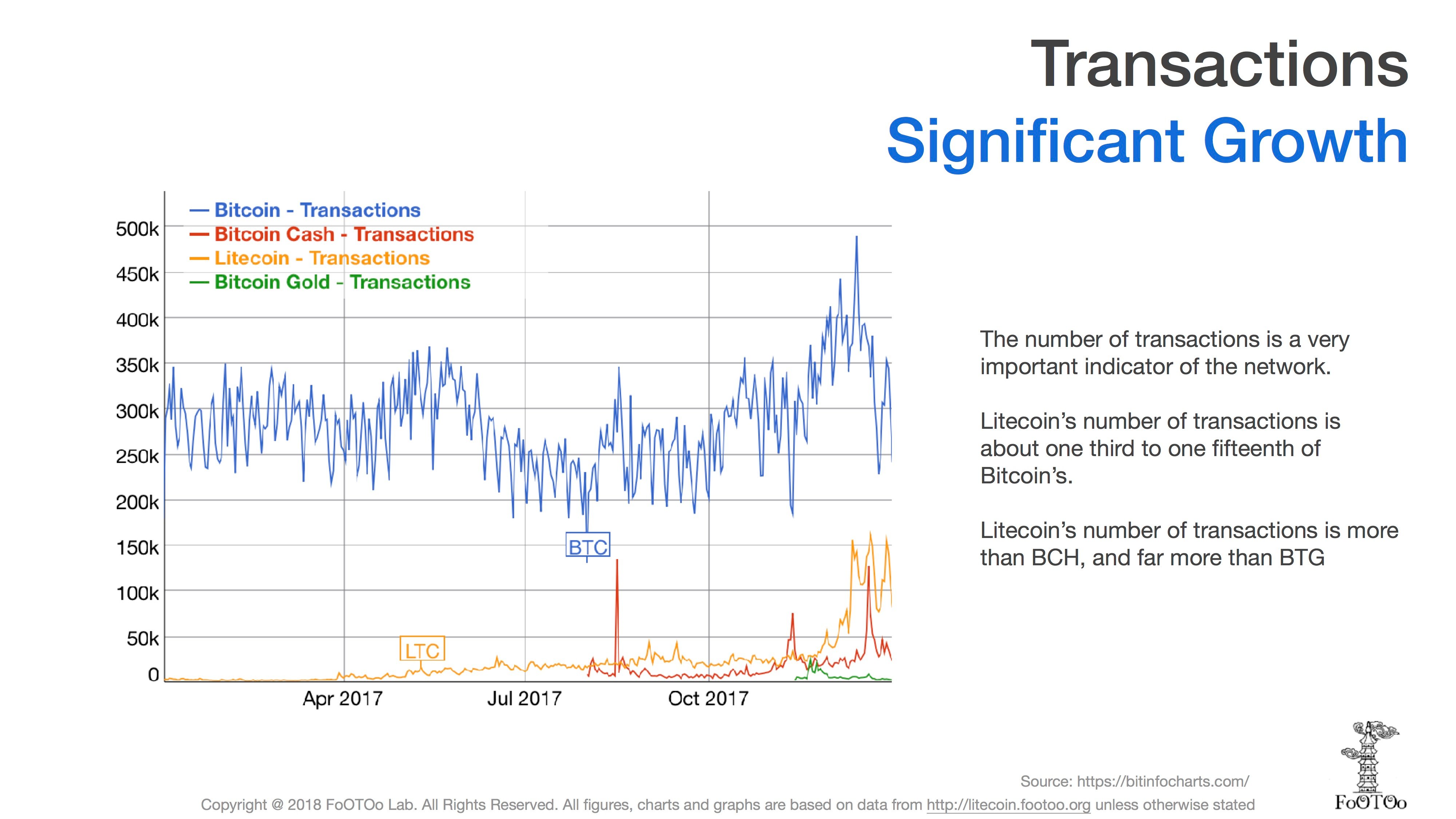 Transactions
Significant Growth

— Bitcoin - Transactions
— Bitcoin Cash - Transactions
— Litecoin - Transactions
— Bitcoin Gold - Transactions

500k
450k
400k
350k
300k
250k
200k
150k
100k
50k
0

BTC
LTC

Apr 2017
Jul 2017
Oct 2017

The number of transactions is a very important indicator of the network.

Litecoin's number of transactions is about one third to one fifteenth of Bitcoin's.

Litecoin's number of transactions is more than BCH, and far more than BTG

Source: https://bitinfocharts.com/

Copyright @ 2018 FoOTOo Lab. All Rights Reserved. All figures, charts and graphs are based on data from http://litecoin.footoo.org unless otherwise stated

FoOTOo